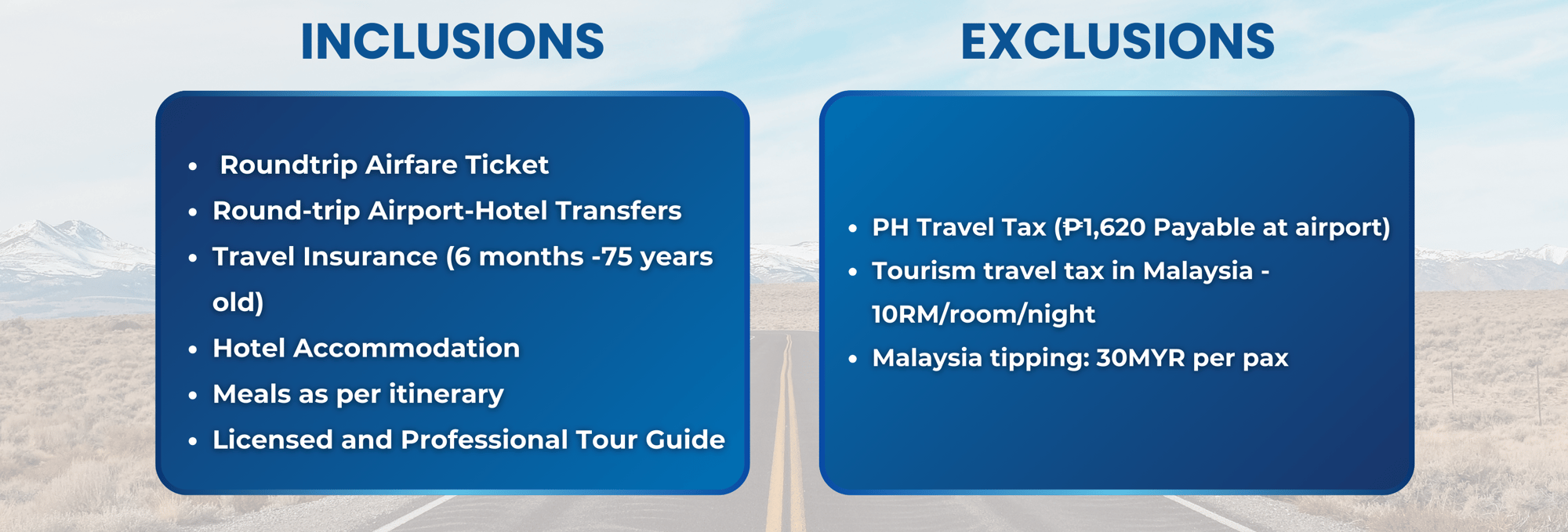 INCLUSIONS

- Roundtrip Airfare Ticket
- Round-trip Airport-Hotel Transfers
- Travel Insurance (6 months -75 years old)
- Hotel Accommodation
- Meals as per itinerary
- Licensed and Professional Tour Guide

EXCLUSIONS

- PH Travel Tax (₱1,620 Payable at airport)
- Tourism travel tax in Malaysia - 10RM/room/night
- Malaysia tipping: 30MYR per pax